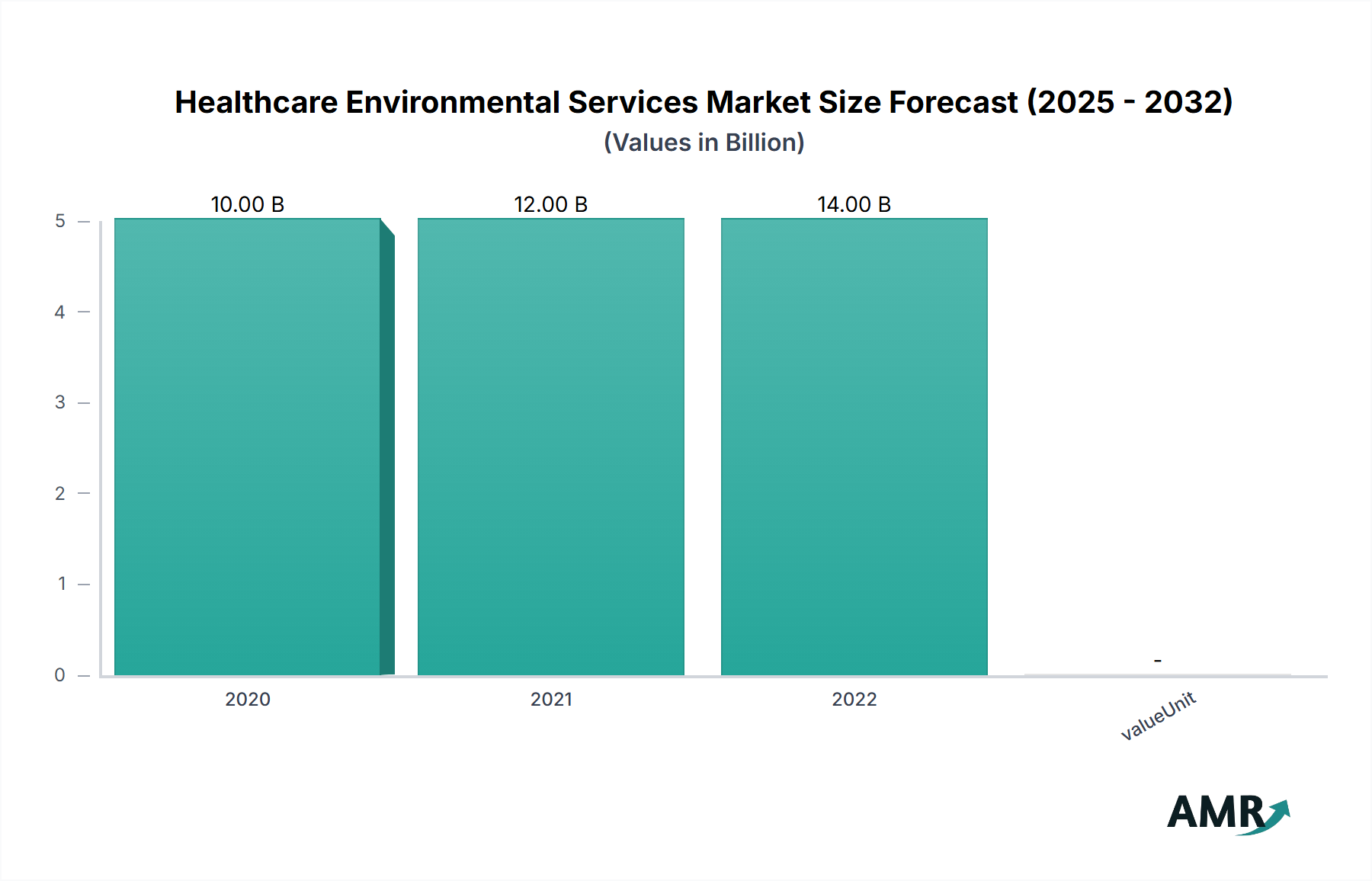 Healthcare Environmental Services Market Size Forecast (2025 - 2032)
(Values in Billion)

5
4
3
2
1
0

10.00 B
12.00 B
14.00 B
-

2020
2021
2022
valueUnit

AMR